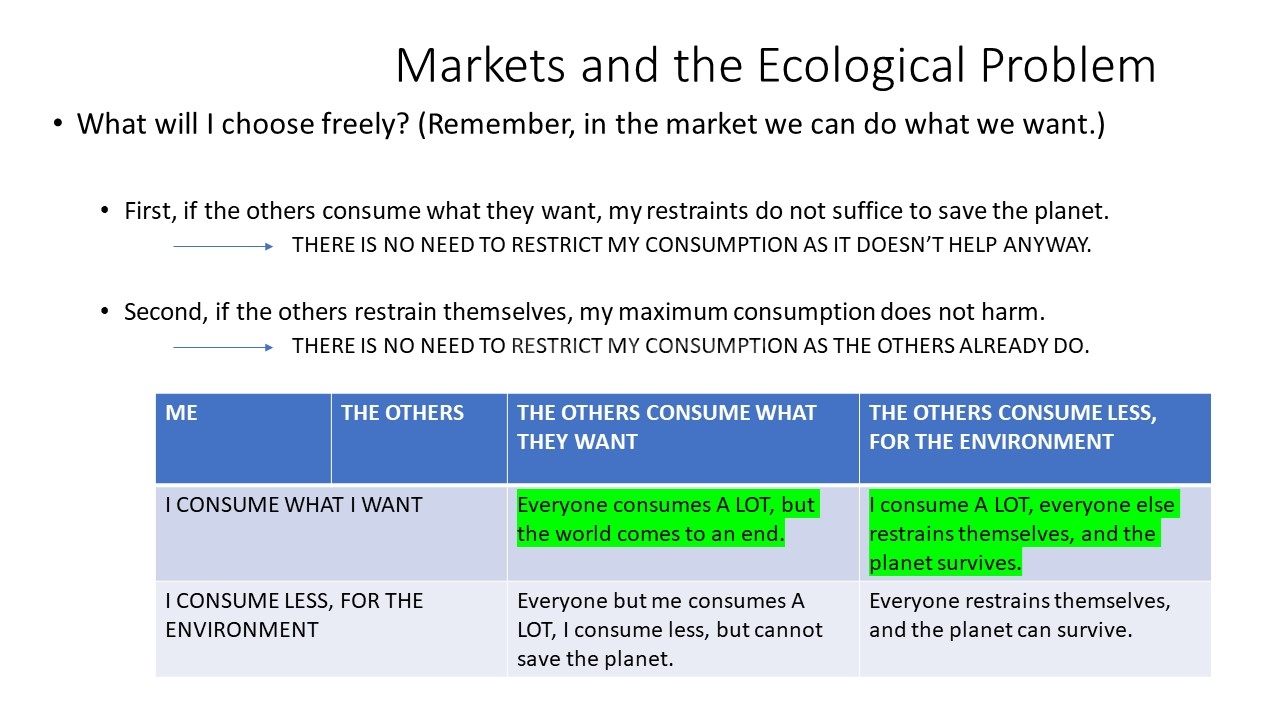 Markets and the Ecological Problem

• What will I choose freely? (Remember, in the market we can do what we want.)

• First, if the others consume what they want, my restraints do not suffice to save the planet.
THERE IS NO NEED TO RESTRICT MY CONSUMPTION AS IT DOESN'T HELP ANYWAY.

• Second, if the others restrain themselves, my maximum consumption does not harm.
THERE IS NO NEED TO RESTRICT MY CONSUMPTION AS THE OTHERS ALREADY DO.

| ME | THE OTHERS | THE OTHERS CONSUME WHAT THEY WANT | THE OTHERS CONSUME LESS, FOR THE ENVIRONMENT |
|---|---|---|---|
| I CONSUME WHAT I WANT | | Everyone consumes A LOT, but the world comes to an end. | I consume A LOT, everyone else restrains themselves, and the planet survives. |
| I CONSUME LESS, FOR THE ENVIRONMENT | | Everyone but me consumes A LOT, I consume less, but cannot save the planet. | Everyone restrains themselves, and the planet can survive. |